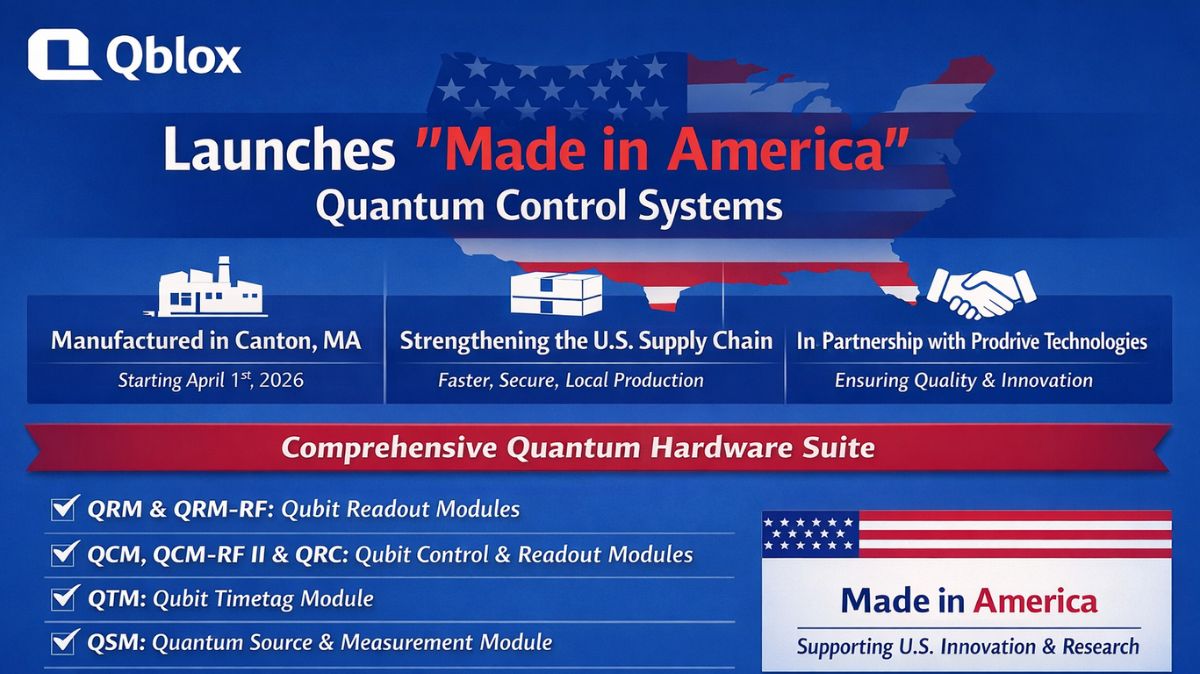 Qblox

Launches "Made in America" Quantum Control Systems

Manufactured in Canton, MA

Starting April 1$^{st}$, 2026

Strengthening the U.S. Supply Chain

Faster, Secure, Local Production

In Partnership with Prodrive Technologies

Ensuring Quality & Innovation

Comprehensive Quantum Hardware Suite

QRM & QRM-RF: Qubit Readout Modules

QCM, QCM-RF II & QRC: Qubit Control & Readout Modules

QTM: Qubit Timetag Module

QSM: Quantum Source & Measurement Module

Made in America

Supporting U.S. Innovation & Research